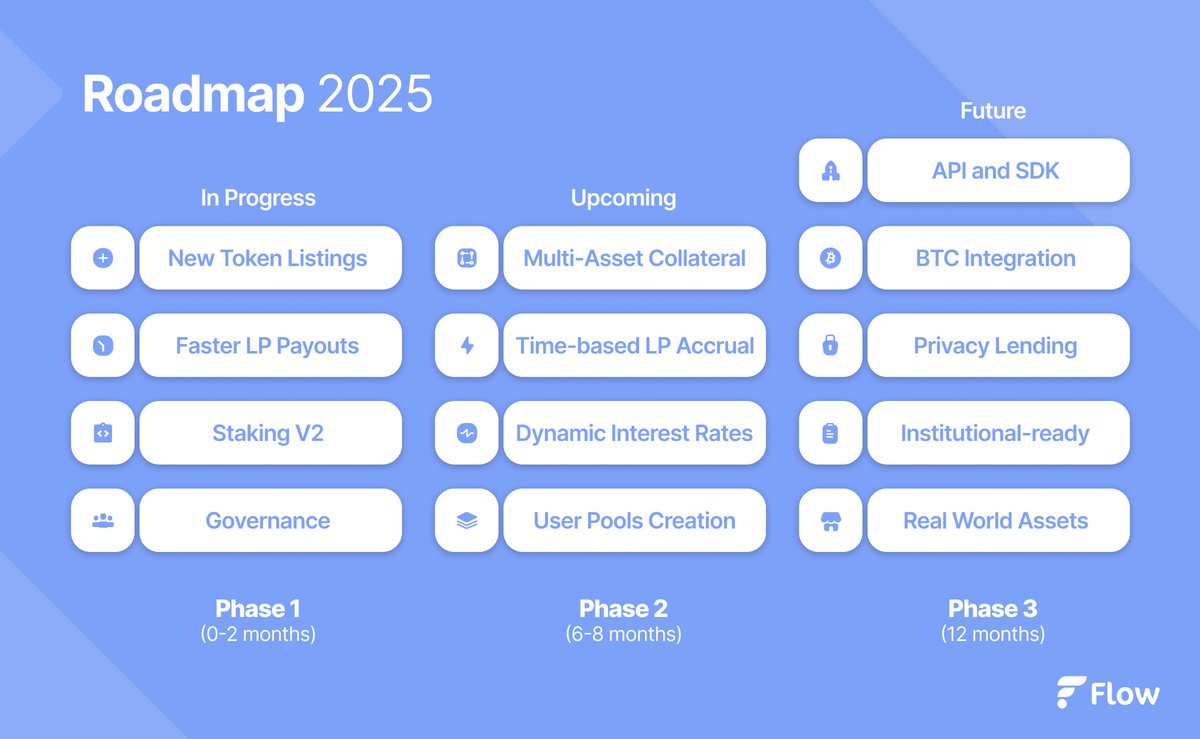 Roadmap 2025

In Progress

New Token Listings

Faster LP Payouts

Staking V2

Governance

Phase 1
(0-2 months)

Upcoming

Multi-Asset Collateral

Time-based LP Accrual

Dynamic Interest Rates

User Pools Creation

Phase 2
(6-8 months)

Future

API and SDK

BTC Integration

Privacy Lending

Institutional-ready

Real World Assets

Phase 3
(12 months)

Flow